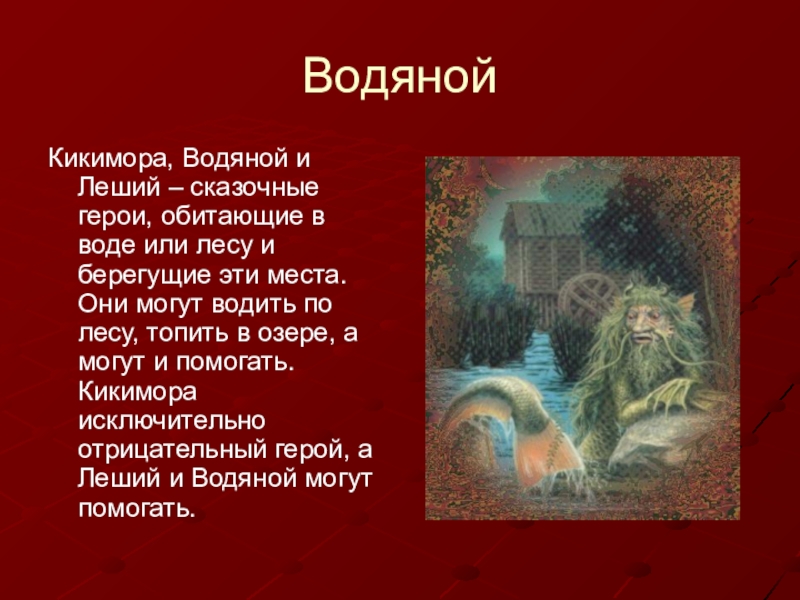 Водяной

Кикимора, Водяной и Леший – сказочные герои, обитающие в воде или лесу и берегущие эти места. Они могут водить по лесу, топить в озере, а могут и помогать. Кикимора исключительно отрицательный герой, а Леший и Водяной могут помогать.